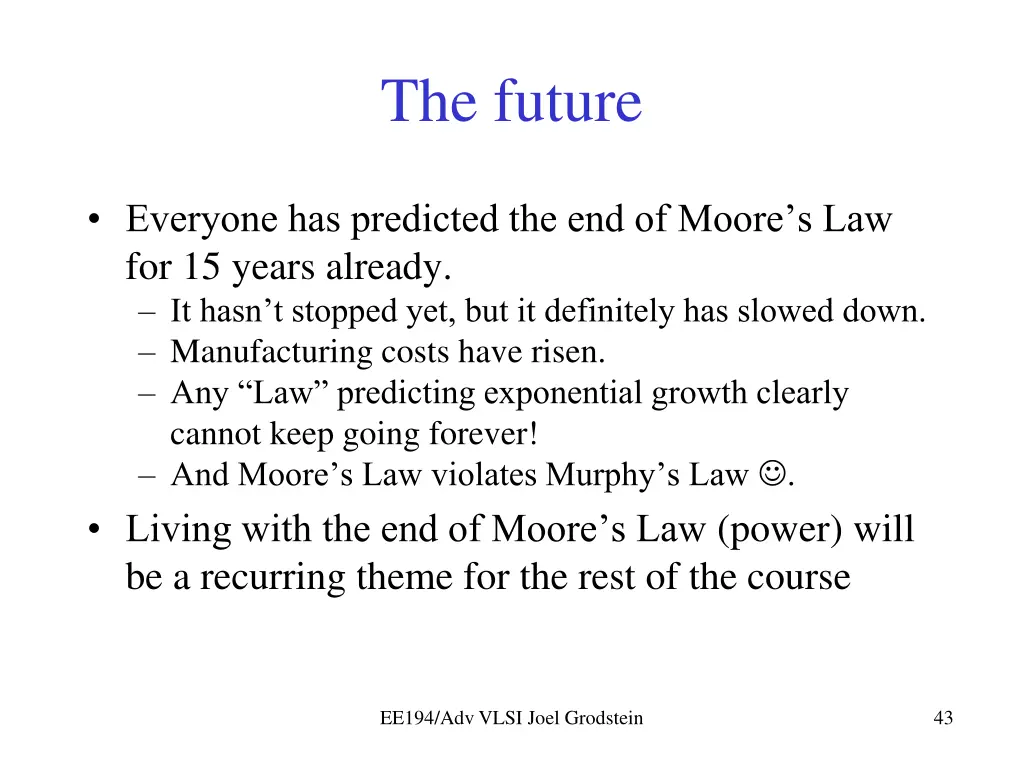 The future

• Everyone has predicted the end of Moore’s Law for 15 years already.
– It hasn’t stopped yet, but it definitely has slowed down.
– Manufacturing costs have risen.
– Any “Law” predicting exponential growth clearly cannot keep going forever!
– And Moore’s Law violates Murphy’s Law ☺.

• Living with the end of Moore’s Law (power) will be a recurring theme for the rest of the course

EE194/Adv VLSI Joel Grodstein

43